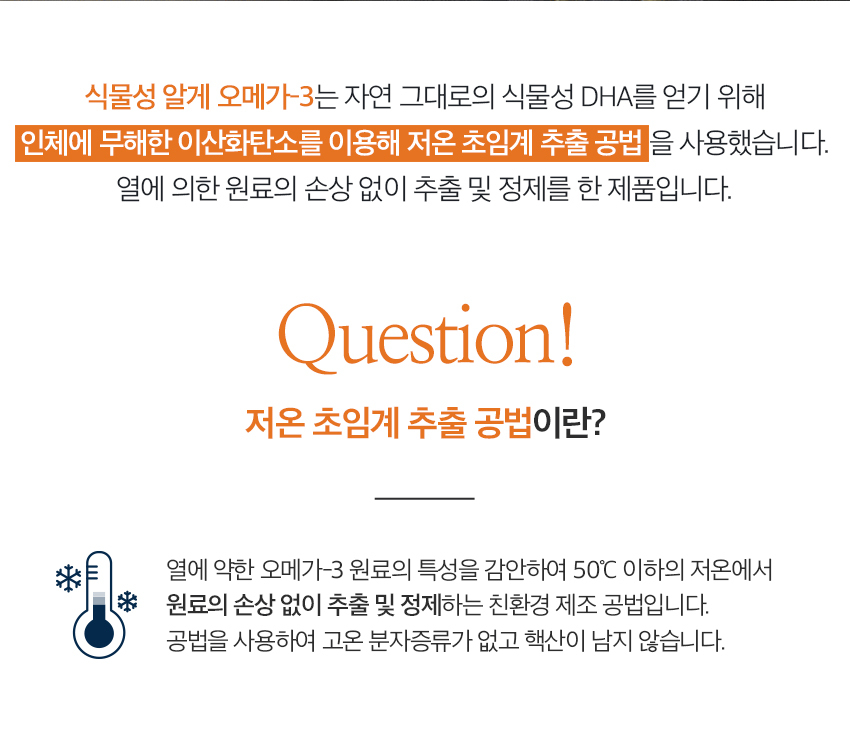 식물성 알게 오메가-3는 자연 그대로의 식물성 DHA를 얻기 위해 인체에 무해한 이산화탄소를 이용해 저온 초임계 추출 공법 을 사용했습니다. 열에 의한 원료의 손상 없이 추출 및 정제를 한 제품입니다.

Question!

저온 초임계 추출 공법이란?

열에 약한 오메가-3 원료의 특성을 감안하여 50℃ 이하의 저온에서 원료의 손상 없이 추출 및 정제하는 친환경 제조 공법입니다. 공법을 사용하여 고온 분자증류가 없고 핵산이 남지 않습니다.